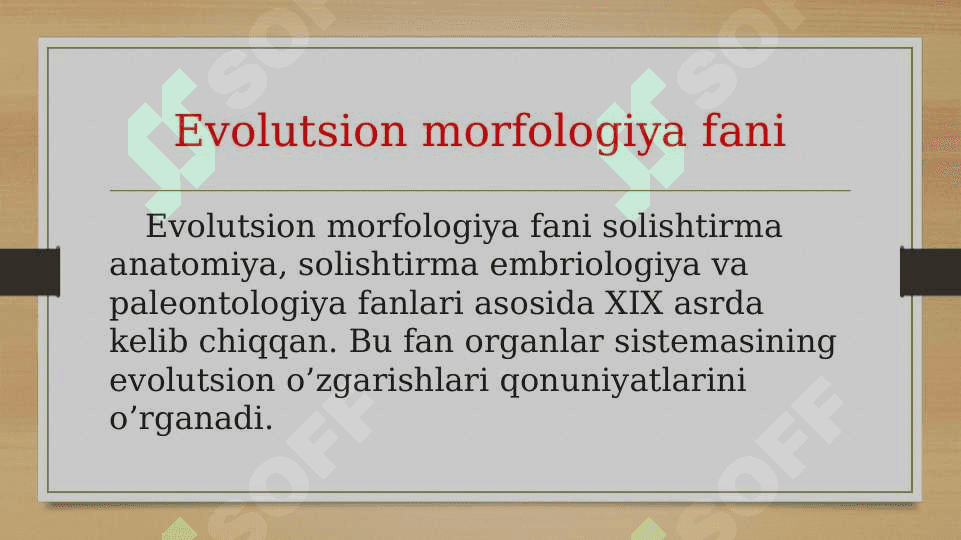 Evolutsion morfologiya fani

Evolutsion morfologiya fani solishtirma anatomiya, solishtirma embriologiya va paleontologiya fanlari asosida XIX asrda kelib chiqqan. Bu fan organlar sistemasining evolutsion o’zgarishlari qonuniyatlarini o’rganadi.

SOFF SOFF SOFF SOFF